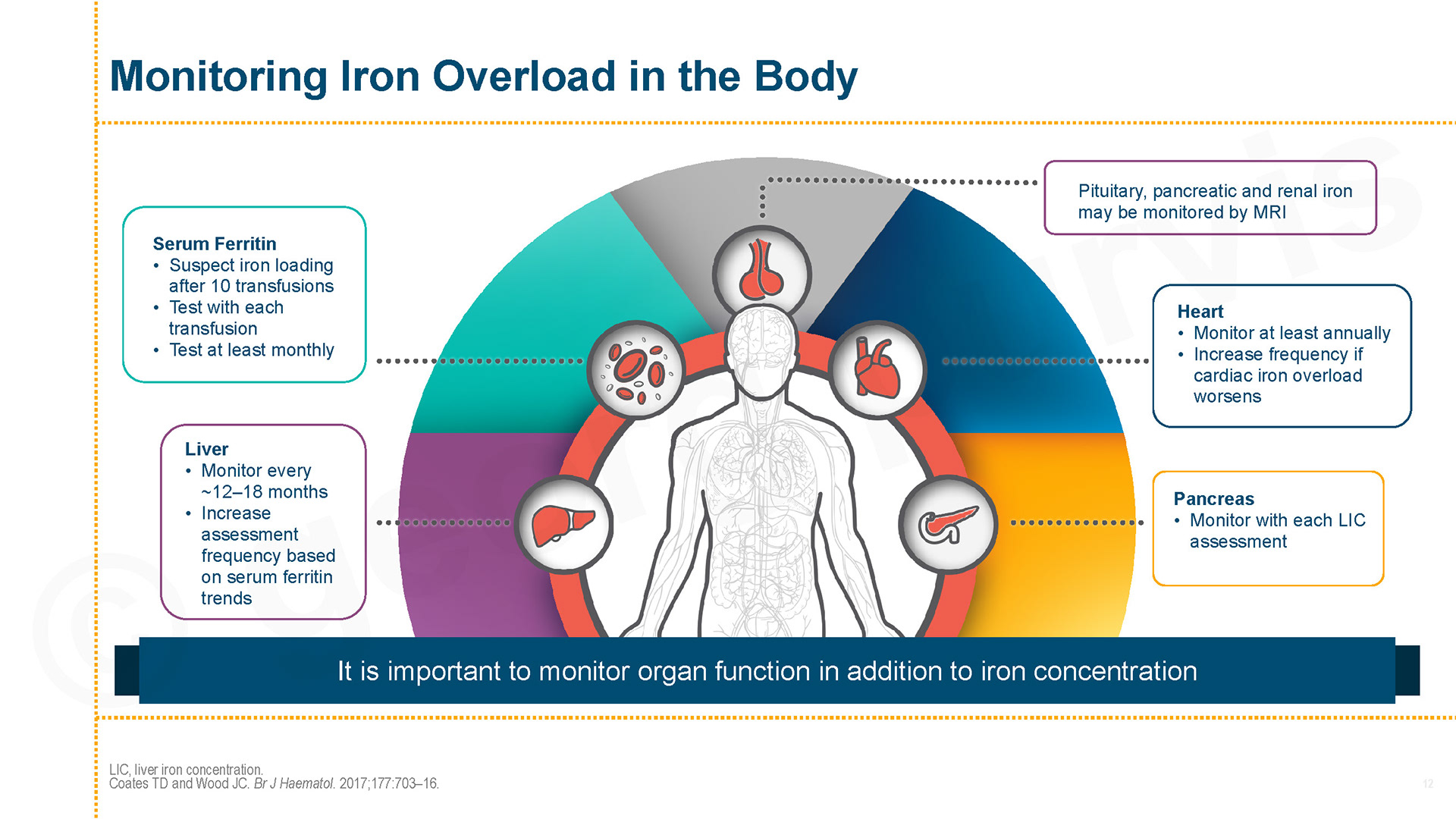 Monitoring Iron Overload in the Body

Serum Ferritin
• Suspect iron loading after 10 transfusions
• Test with each transfusion
• Test at least monthly

Liver
• Monitor every ~12–18 months
• Increase assessment frequency based on serum ferritin trends

Pituitary, pancreatic and renal iron may be monitored by MRI

Heart
• Monitor at least annually
• Increase frequency if cardiac iron overload worsens

Pancreas
• Monitor with each LIC assessment

It is important to monitor organ function in addition to iron concentration

LIC, liver iron concentration.
Coates TD and Wood JC. Br J Haematol. 2017;177:703–16.

12